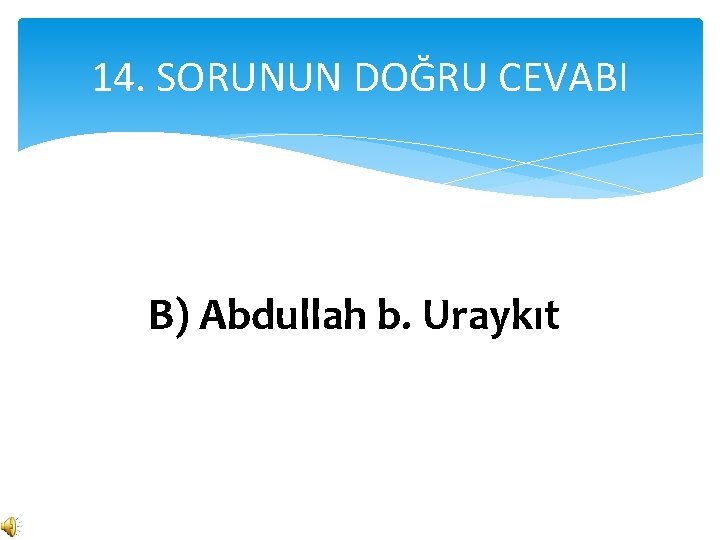 14. SORUNUN DOĞRU CEVABI

B) Abdullah b. Uraykıt